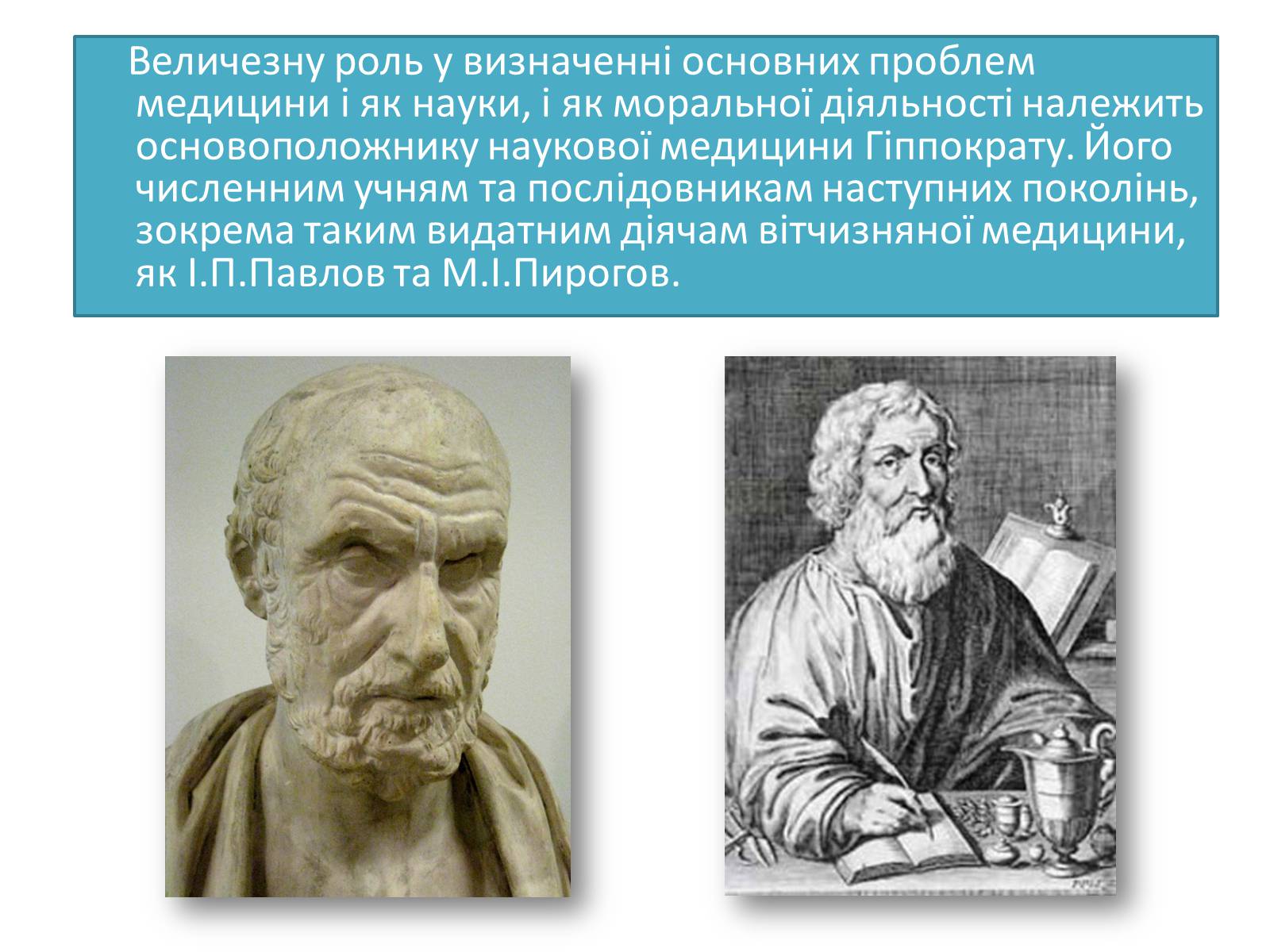 Величезну роль у визначенні основних проблем медицини і як науки, і як моральної діяльності належить основоположнику наукової медицини Гіппократу. Його численним учням та послідовникам наступних поколінь, зокрема таким видатним діячам вітчизняної медицини, як І.П.Павлов та М.І.Пирогов.